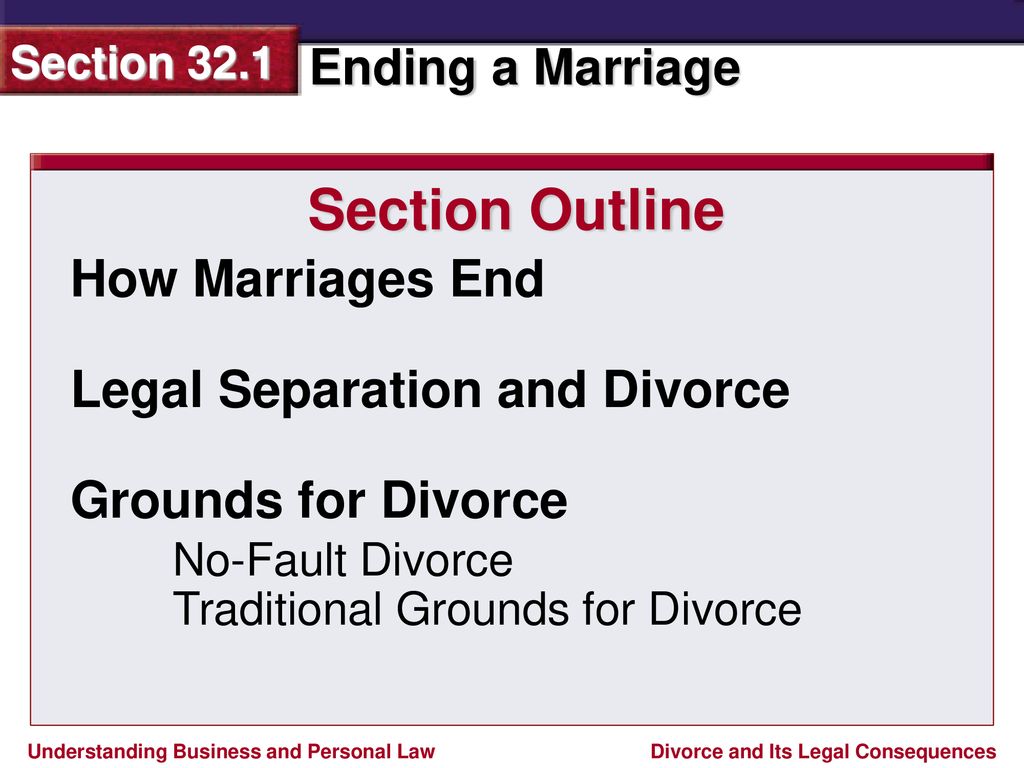 Section 32.1

Ending a Marriage

Section Outline

How Marriages End

Legal Separation and Divorce

Grounds for Divorce

No-Fault Divorce
Traditional Grounds for Divorce

Understanding Business and Personal Law

Divorce and Its Legal Consequences